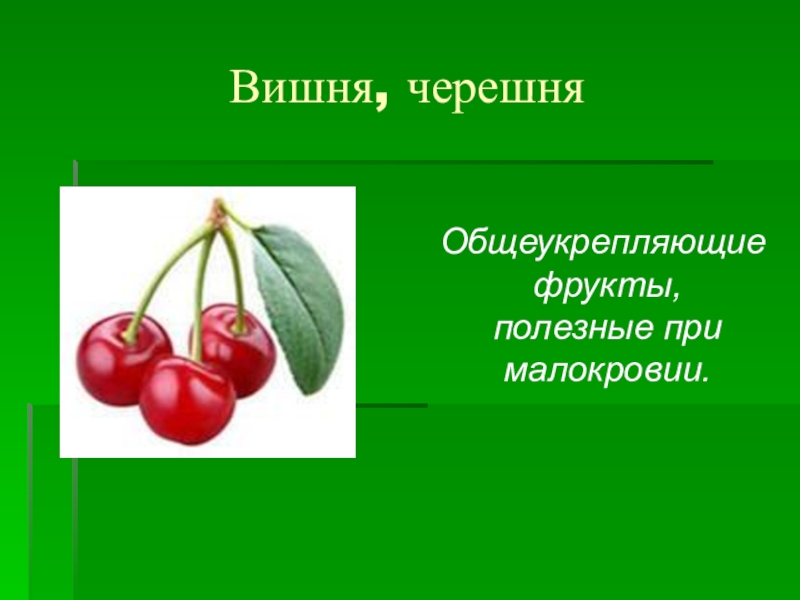 Вишня, черешня

Общеукрепляющие фрукты, полезные при малокровии.